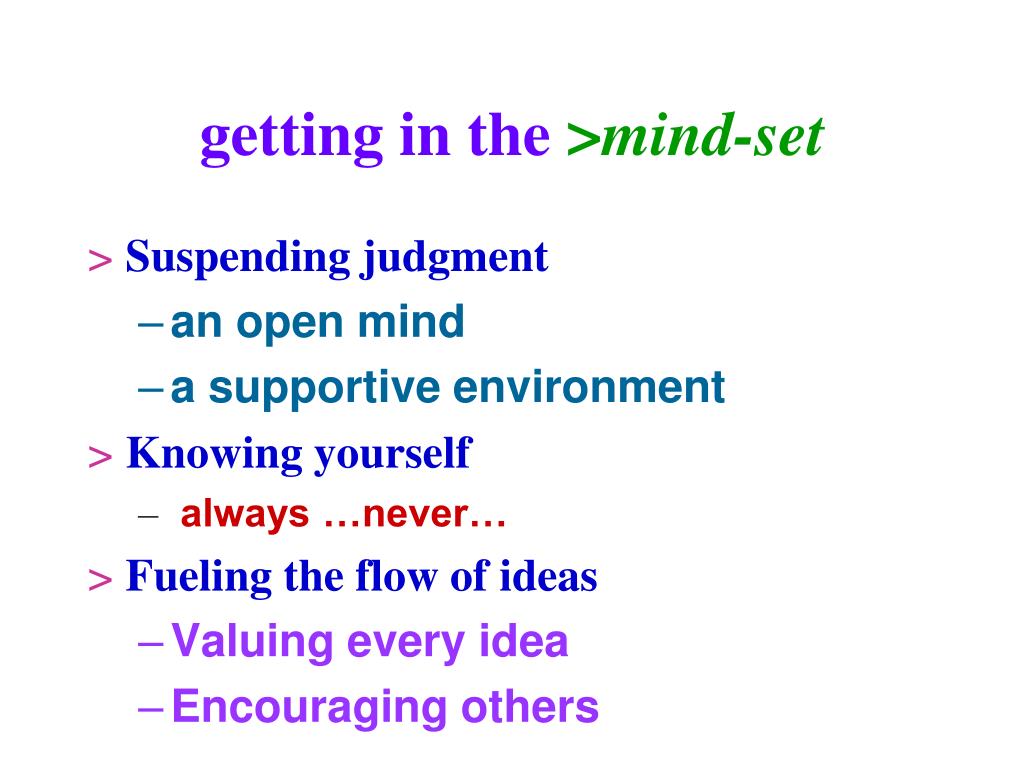 getting in the >mind-set

> Suspending judgment
– an open mind
– a supportive environment
> Knowing yourself
– always …never…
> Fueling the flow of ideas
– Valuing every idea
– Encouraging others